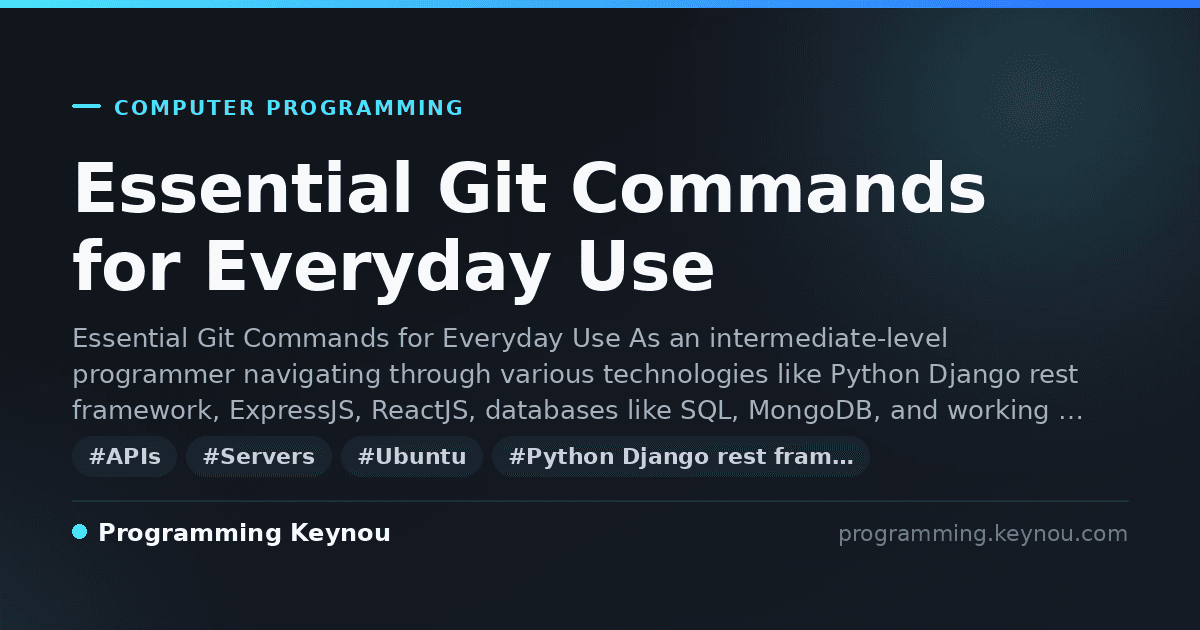 COMPUTER PROGRAMMING

Essential Git Commands for Everyday Use

Essential Git Commands for Everyday Use As an intermediate-level programmer navigating through various technologies like Python Django rest framework, ExpressJS, ReactJS, databases like SQL, MongoDB, and working …

#APIs #Servers #Ubuntu #Python Django rest fram…

Programming Keynou

programming.keynou.com